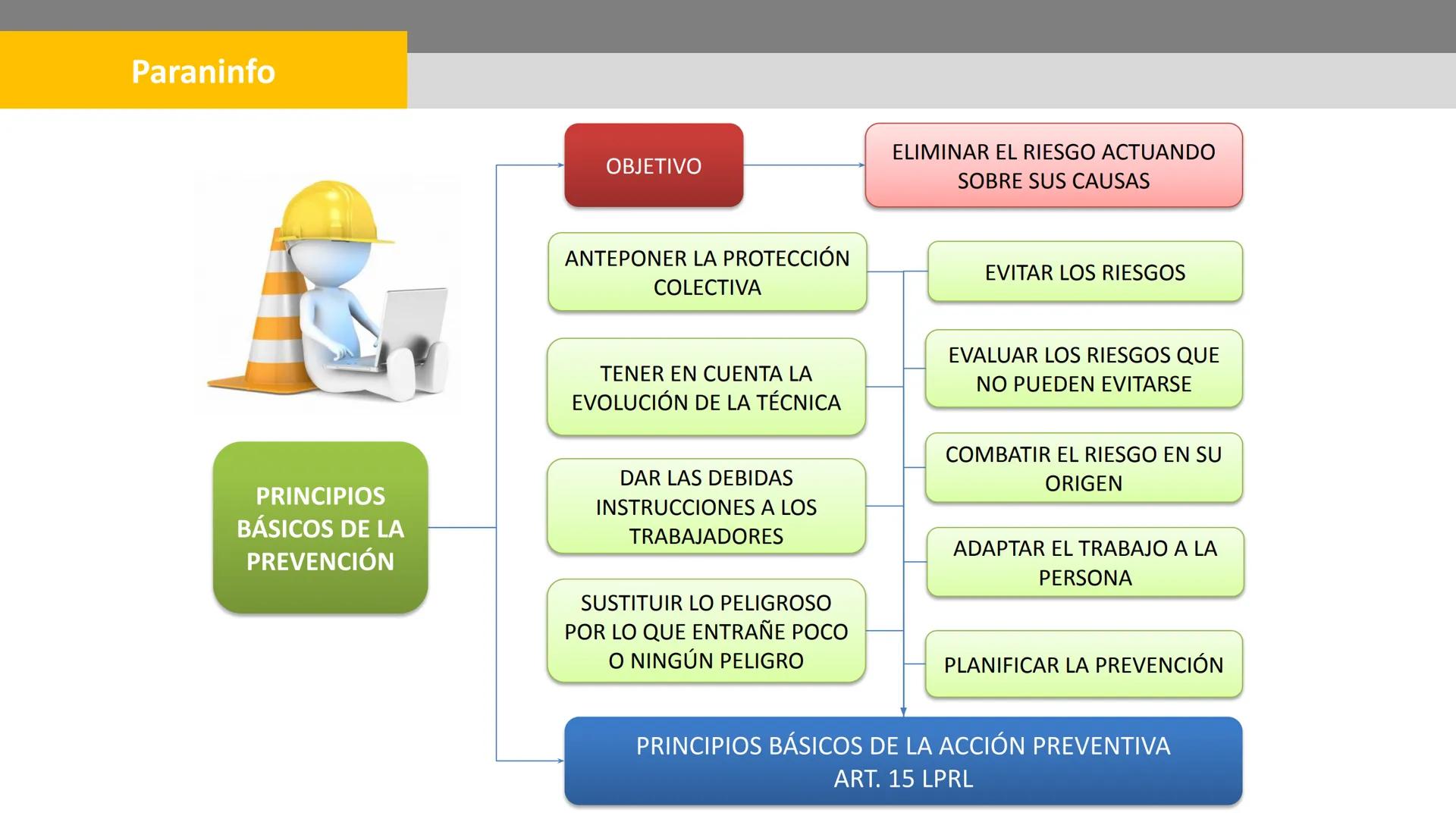 Paraninfo

PRINCIPIOS BÁSICOS DE LA PREVENCIÓN

OBJETIVO

ELIMINAR EL RIESGO ACTUANDO SOBRE SUS CAUSAS

ANTEPONER LA PROTECCIÓN COLECTIVA

TENER EN CUENTA LA EVOLUCIÓN DE LA TÉCNICA

DAR LAS DEBIDAS INSTRUCCIONES A LOS TRABAJADORES

SUSTITUIR LO PELIGROSO POR LO QUE ENTRAÑE POCO O NINGÚN PELIGRO

EVITAR LOS RIESGOS

EVALUAR LOS RIESGOS QUE NO PUEDEN EVITARSE

COMBATIR EL RIESGO EN SU ORIGEN

ADAPTAR EL TRABAJO A LA PERSONA

PLANIFICAR LA PREVENCIÓN

PRINCIPIOS BÁSICOS DE LA ACCIÓN PREVENTIVA
ART. 15 LPRL